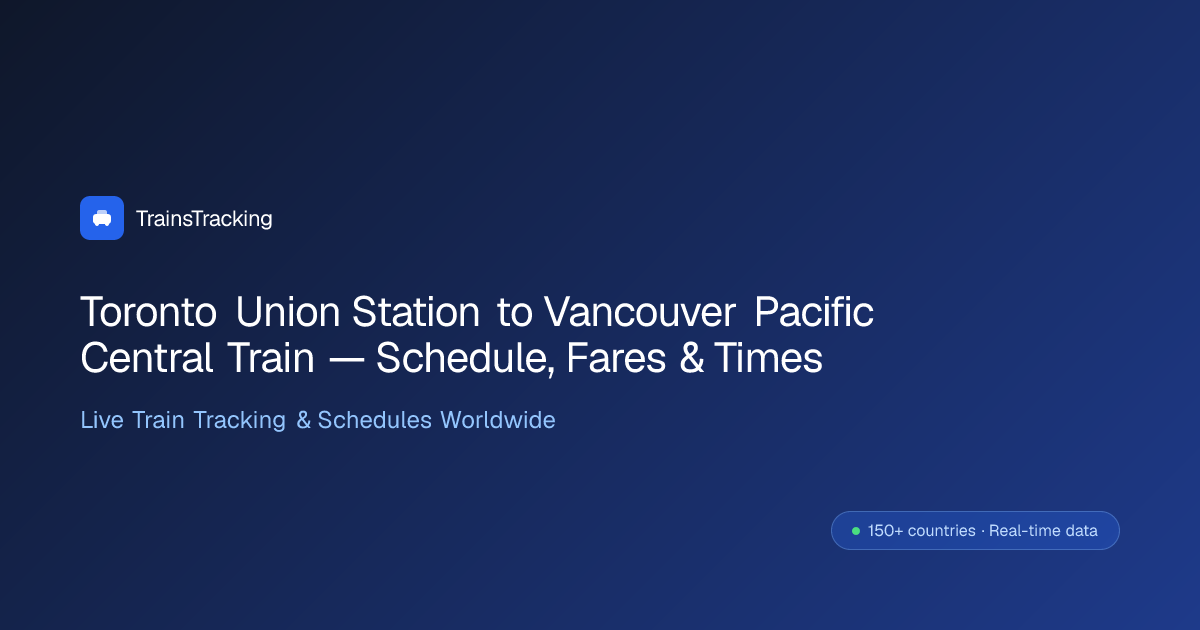 TrainsTracking

Toronto Union Station to Vancouver Pacific Central Train — Schedule, Fares & Times

Live Train Tracking & Schedules Worldwide

150+ countries · Real-time data